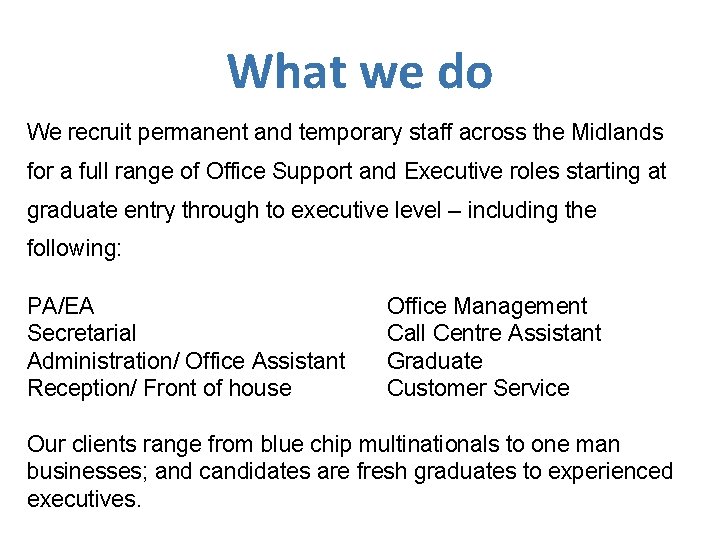 What we do

We recruit permanent and temporary staff across the Midlands for a full range of Office Support and Executive roles starting at graduate entry through to executive level – including the following:

PA/EA
Secretarial
Administration/ Office Assistant
Reception/ Front of house

Office Management
Call Centre Assistant
Graduate
Customer Service

Our clients range from blue chip multinationals to one man businesses; and candidates are fresh graduates to experienced executives.